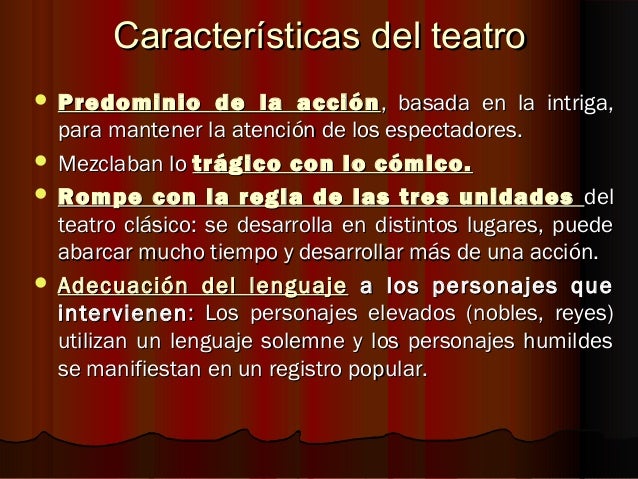 Características del teatro

- Predominio de la acción, basada en la intriga, para mantener la atención de los espectadores.
- Mezclaban lo trágico con lo cómico.
- Rompe con la regla de las tres unidades del teatro clásico: se desarrolla en distintos lugares, puede abarcar mucho tiempo y desarrollar más de una acción.
- Adecuación del lenguaje a los personajes que intervienen: Los personajes elevados (nobles, reyes) utilizan un lenguaje solemne y los personajes humildes se manifiestan en un registro popular.